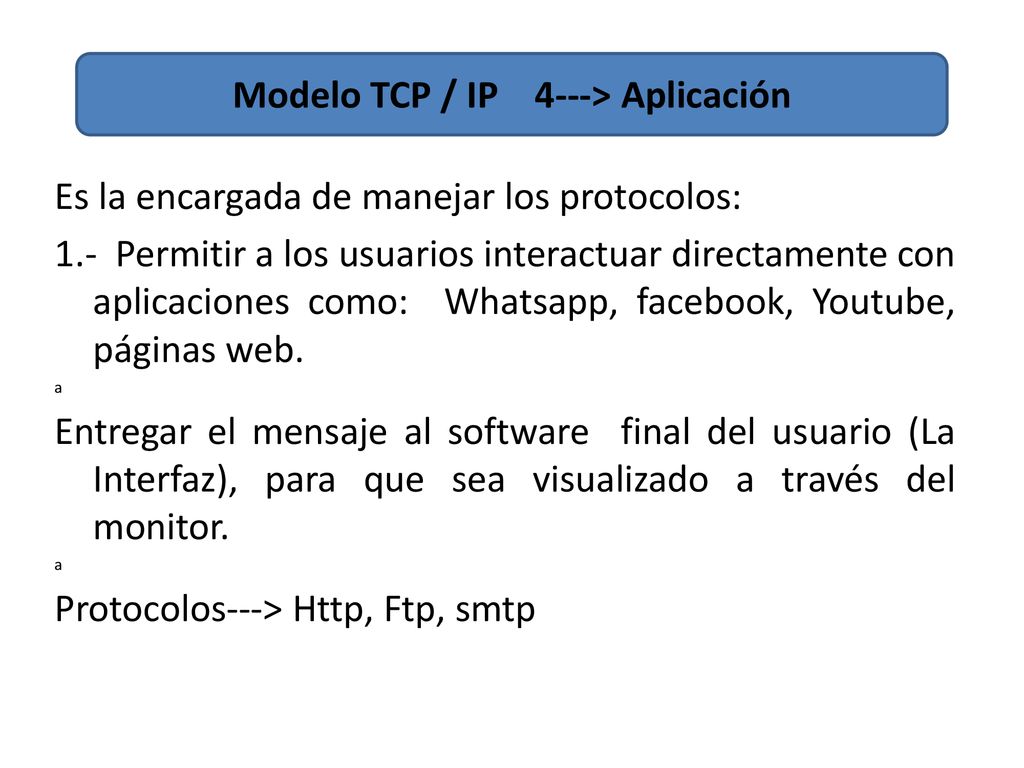 Modelo TCP / IP 4---> Aplicación

Es la encargada de manejar los protocolos:

1.- Permitir a los usuarios interactuar directamente con aplicaciones como: Whatsapp, facebook, Youtube, páginas web.

a

Entregar el mensaje al software final del usuario (La Interfaz), para que sea visualizado a través del monitor.

a

Protocolos---> Http, Ftp, smtp